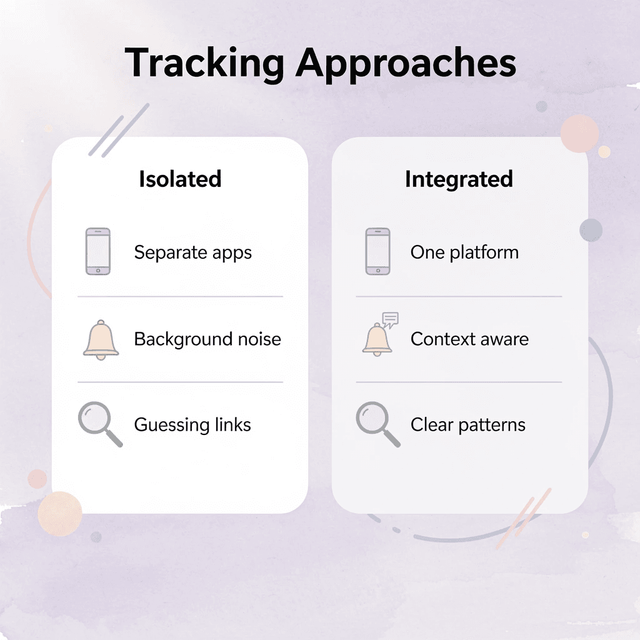 Tracking Approaches

Isolated

Separate apps

Background noise

Guessing links

Integrated

One platform

Context aware

Clear patterns